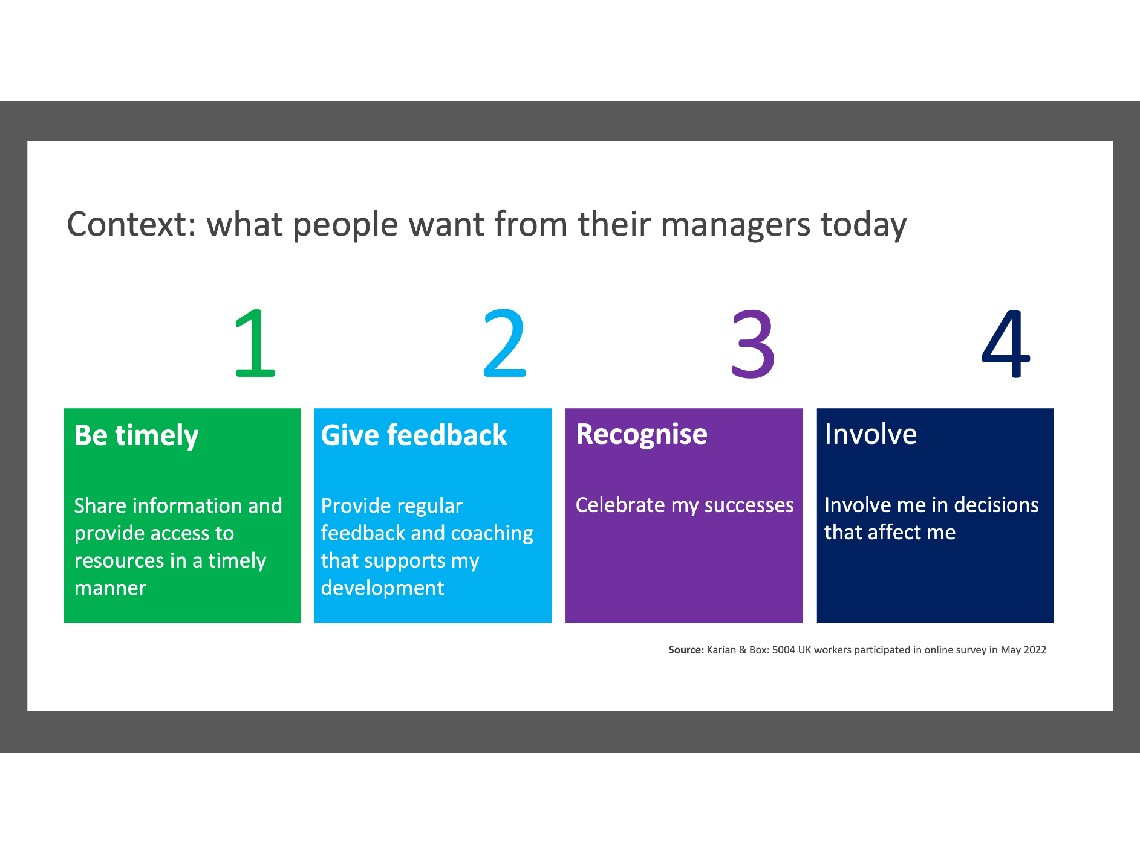 Context: what people want from their managers today

1

Be timely

Share information and provide access to resources in a timely manner

2

Give feedback

Provide regular feedback and coaching that supports my development

3

Recognise

Celebrate my successes

4

Involve

Involve me in decisions that affect me

Source: Karian & Box: 5004 UK workers participated in online survey in May 2022